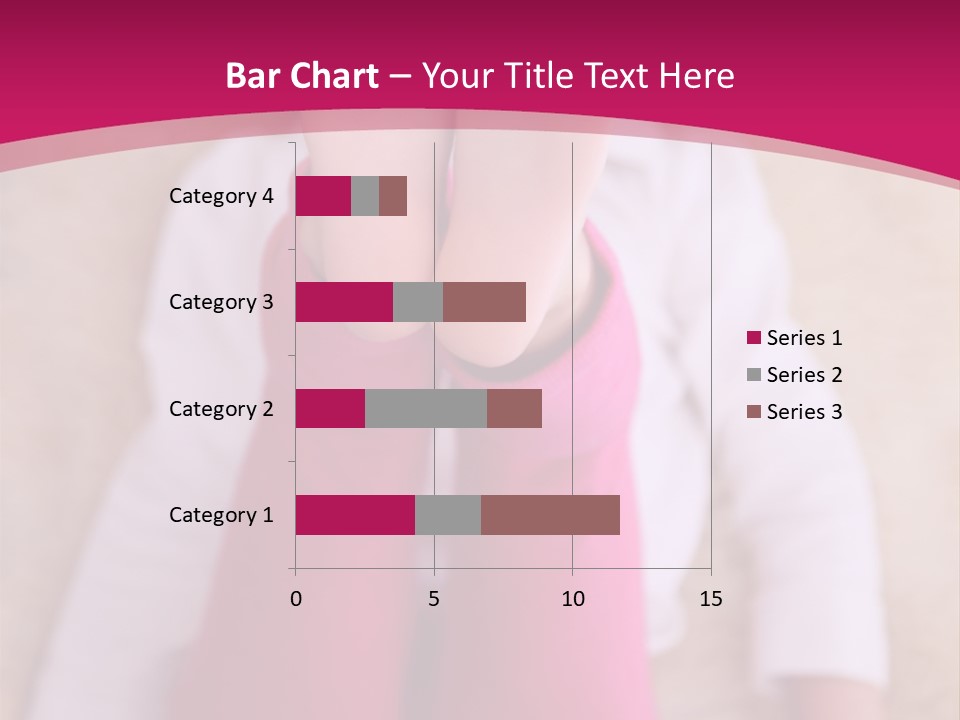 Bar Chart – Your Title Text Here

Category 4
Category 3
Category 2
Category 1

0
5
10
15

Series 1
Series 2
Series 3